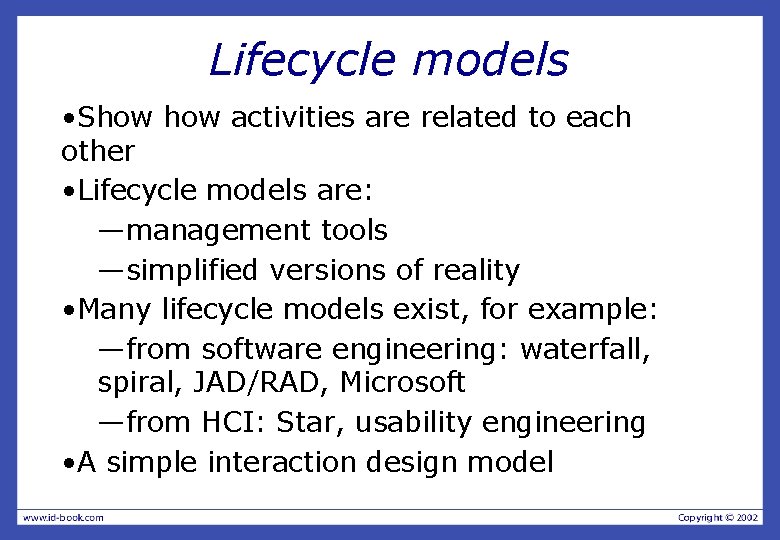 Lifecycle models

•Show how activities are related to each other

•Lifecycle models are:

—management tools

—simplified versions of reality

•Many lifecycle models exist, for example:

—from software engineering: waterfall, spiral, JAD/RAD, Microsoft

—from HCI: Star, usability engineering

•A simple interaction design model

www.id-book.com

Copyright © 2002